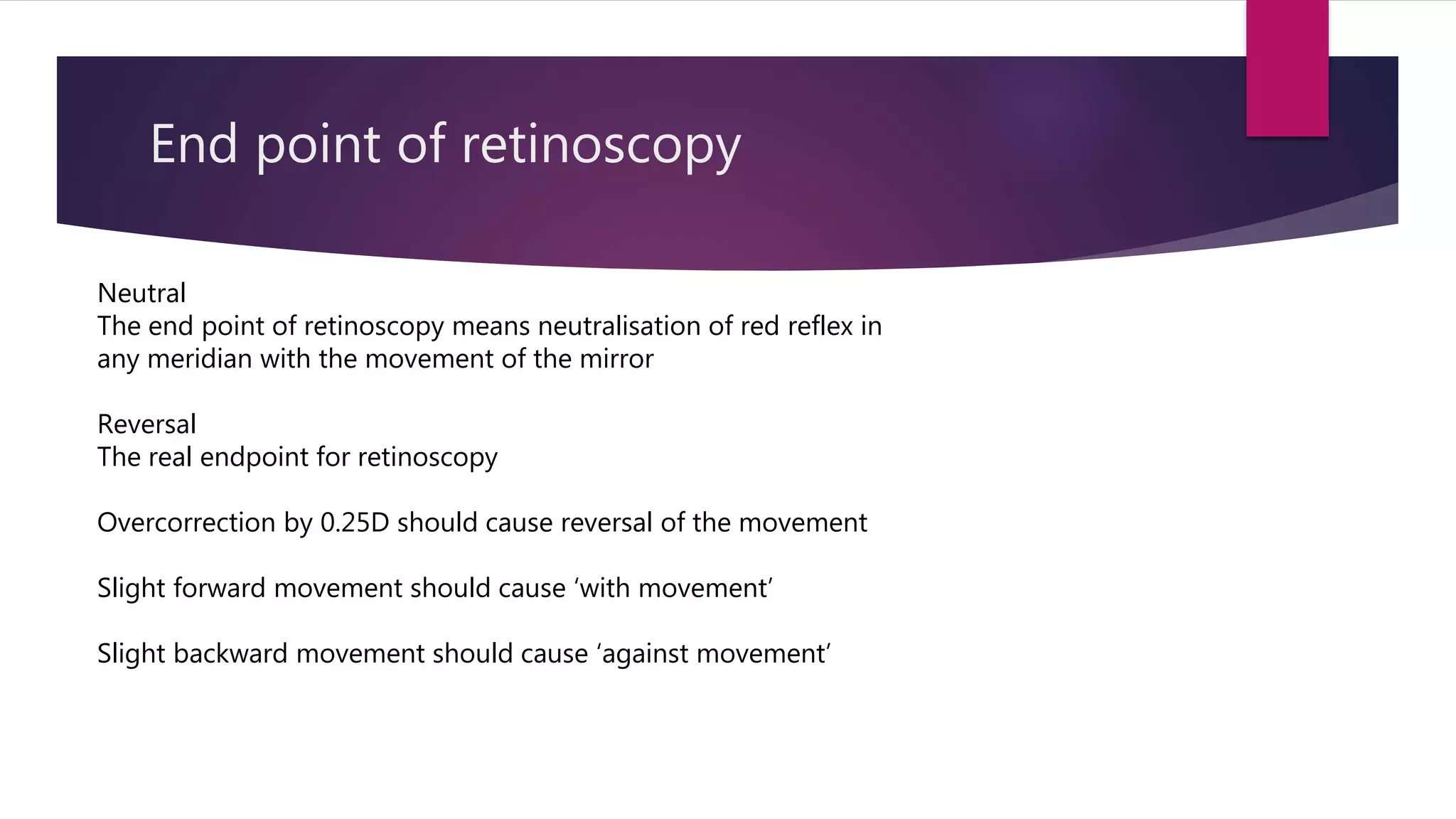 End point of retinoscopy

Neutral
The end point of retinoscopy means neutralisation of red reflex in any meridian with the movement of the mirror

Reversal
The real endpoint for retinoscopy

Overcorrection by 0.25D should cause reversal of the movement

Slight forward movement should cause ‘with movement’

Slight backward movement should cause ‘against movement’